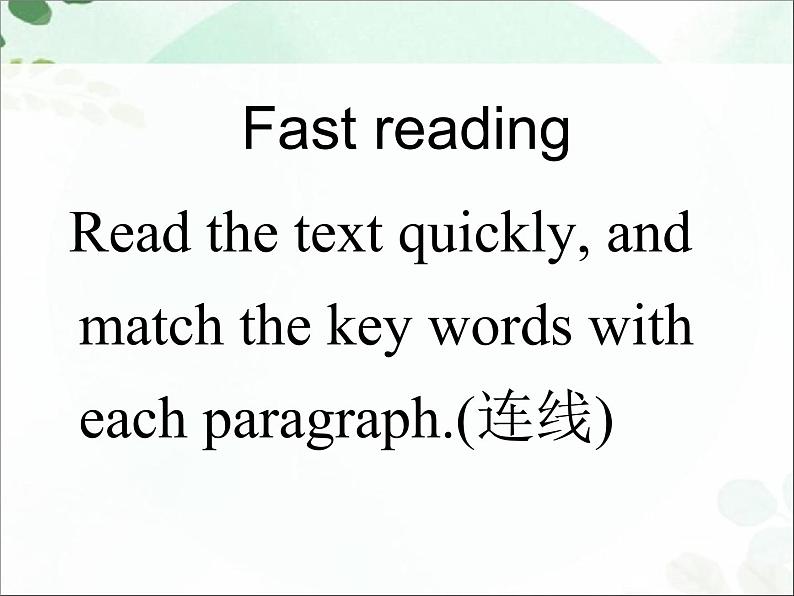 Fast reading

Read the text quickly, and match the key words with each paragraph.(连线)